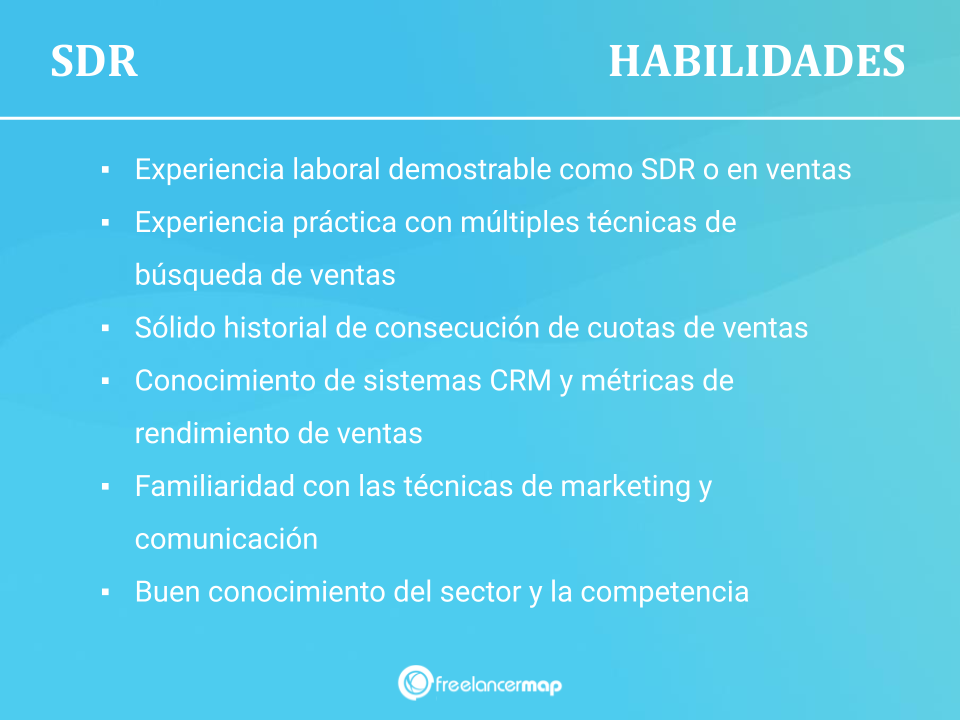 SDR HABILIDADES

▪ Experiencia laboral demostrable como SDR o en ventas
▪ Experiencia práctica con múltiples técnicas de búsqueda de ventas
▪ Sólido historial de consecución de cuotas de ventas
▪ Conocimiento de sistemas CRM y métricas de rendimiento de ventas
▪ Familiaridad con las técnicas de marketing y comunicación
▪ Buen conocimiento del sector y la competencia

freelancermap